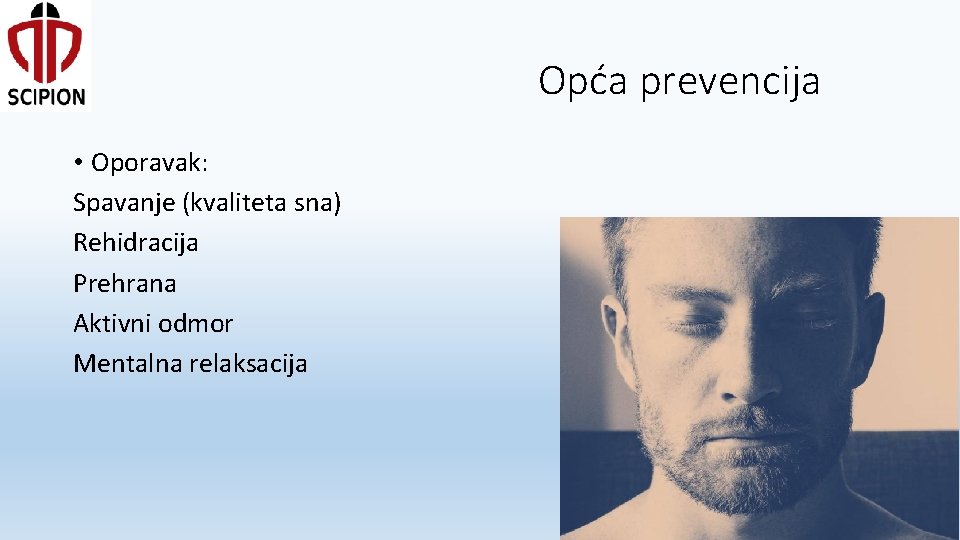 SCIPION

Opća prevencija

• Oporavak:
Spavanje (kvaliteta sna)
Rehidracija
Prehrana
Aktivni odmor
Mentalna relaksacija